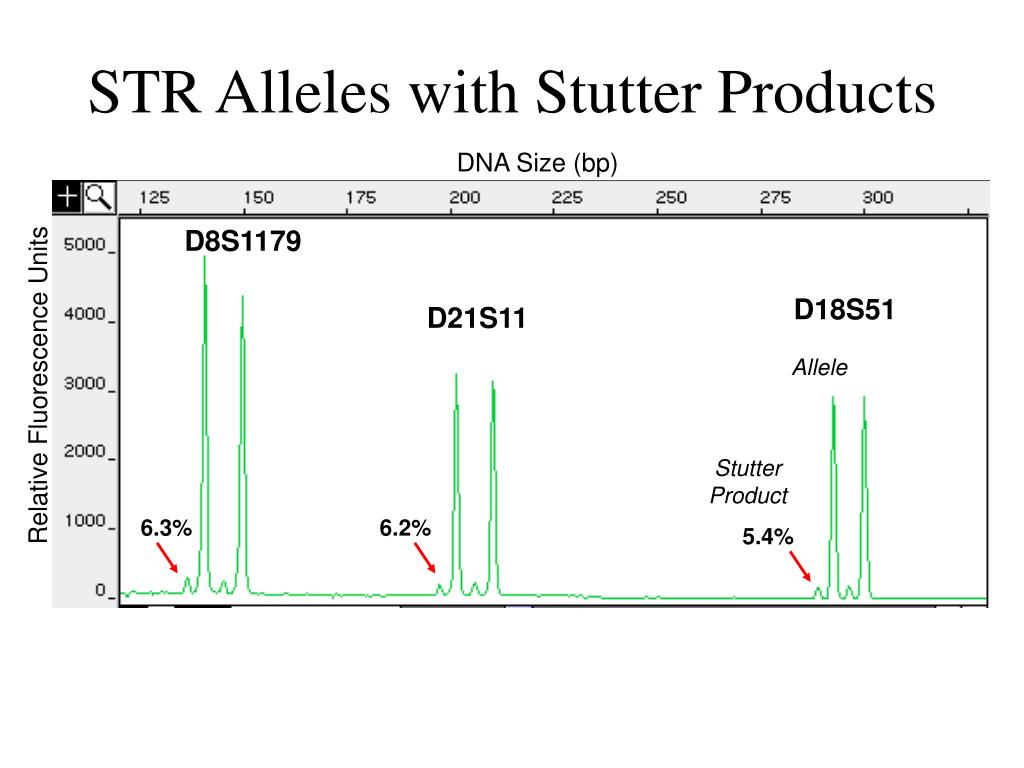 STR Alleles with Stutter Products

DNA Size (bp)

125 150 175 200 225 250 275 300

Relative Fluorescence Units

5000
4000
3000
2000
1000
0

D8S1179

D21S11

D18S51

Allele

Stutter Product

6.3%

6.2%

5.4%